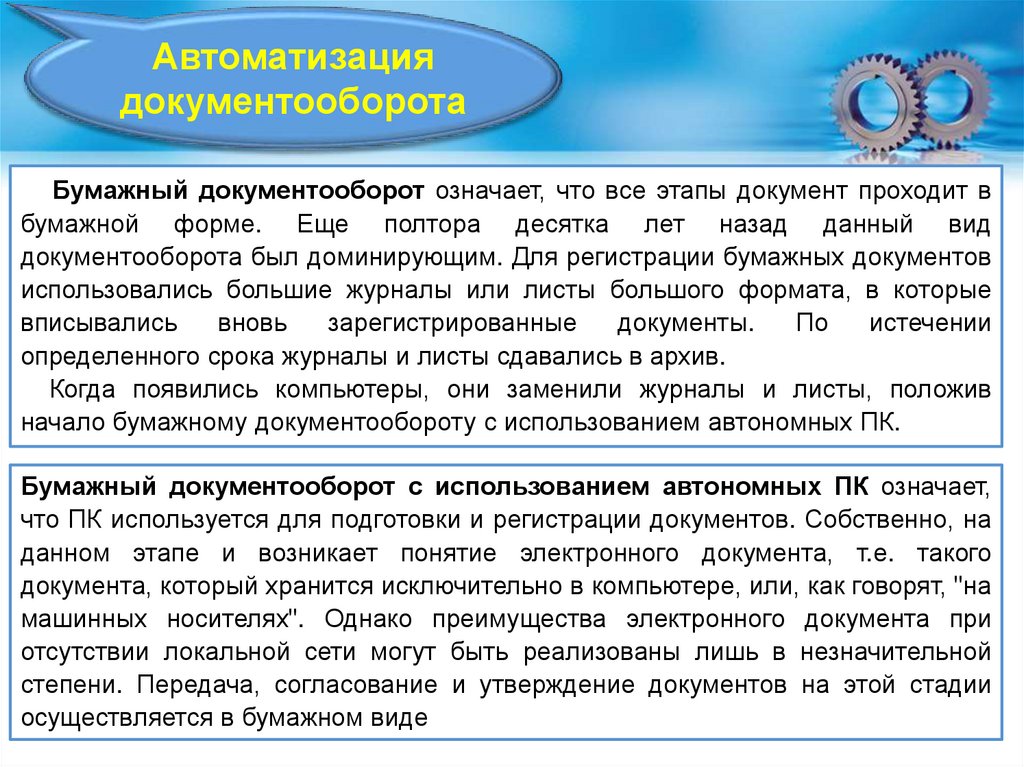 Автоматизация документооборота

Бумажный документооборот означает, что все этапы документ проходит в бумажной форме. Еще полтора десятка лет назад данный вид документооборота был доминирующим. Для регистрации бумажных документов использовались большие журналы или листы большого формата, в которые вписывались вновь зарегистрированные документы. По истечении определенного срока журналы и листы сдавались в архив.

Когда появились компьютеры, они заменили журналы и листы, положив начало бумажному документообороту с использованием автономных ПК.

Бумажный документооборот с использованием автономных ПК означает, что ПК используется для подготовки и регистрации документов. Собственно, на данном этапе и возникает понятие электронного документа, т.е. такого документа, который хранится исключительно в компьютере, или, как говорят, "на машинных носителях". Однако преимущества электронного документа при отсутствии локальной сети могут быть реализованы лишь в незначительной степени. Передача, согласование и утверждение документов на этой стадии осуществляется в бумажном виде